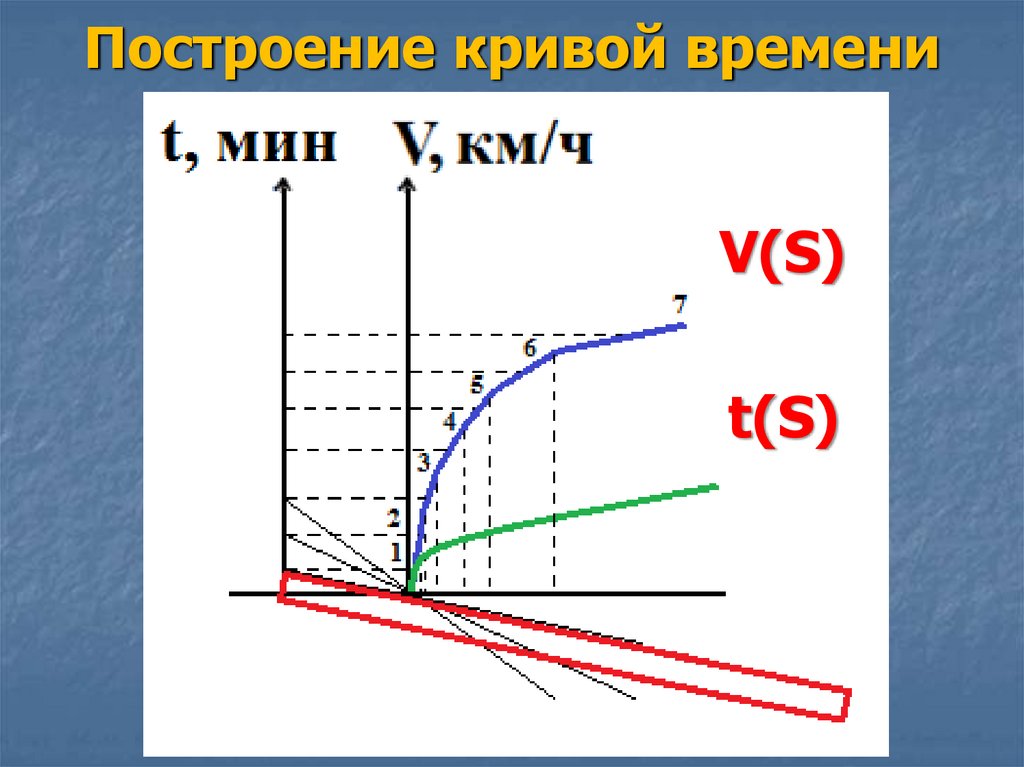 Построение кривой времени

t, мин

V, км/ч

V(S)

t(S)

7

6

5

4

3

2

1